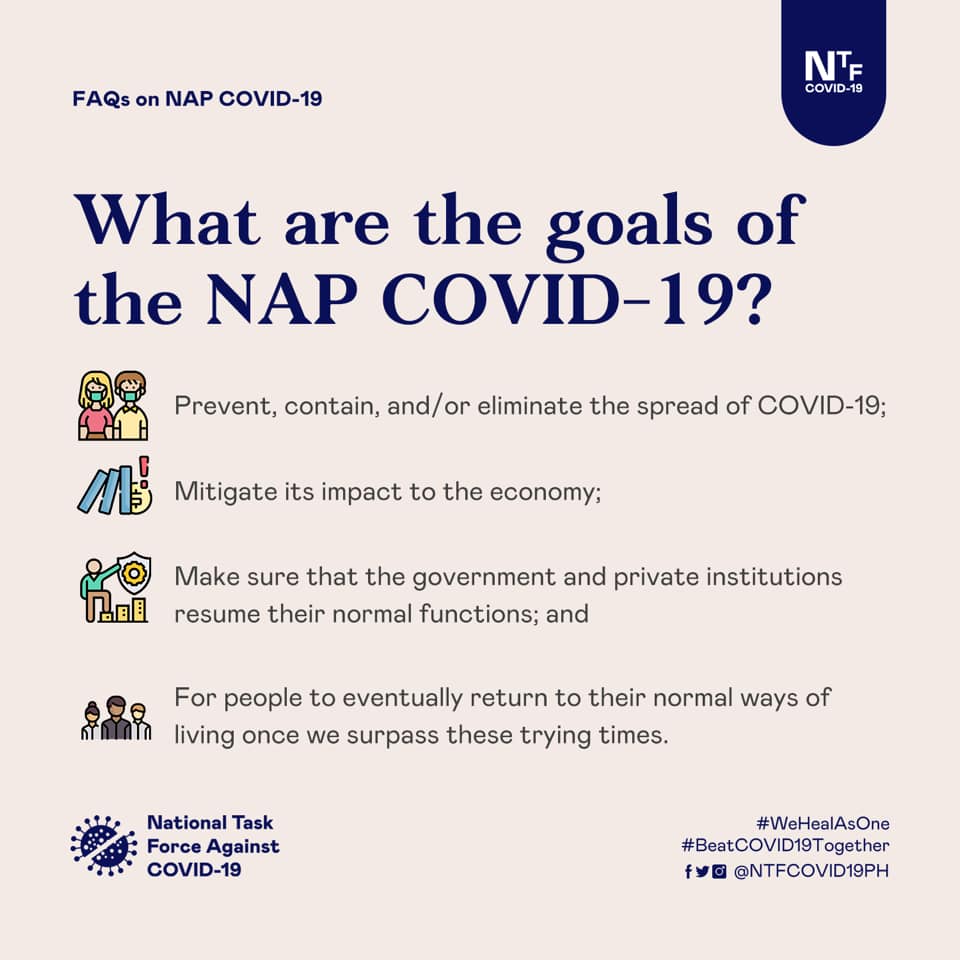 FAQs on NAP COVID-19

NTF
COVID-19

What are the goals of the NAP COVID-19?

Prevent, contain, and/or eliminate the spread of COVID-19;

Mitigate its impact to the economy;

Make sure that the government and private institutions resume their normal functions; and

For people to eventually return to their normal ways of living once we surpass these trying times.

National Task Force Against COVID-19

#WeHealAsOne
#BeatCOVID19Together
@NTFCOVID19PH